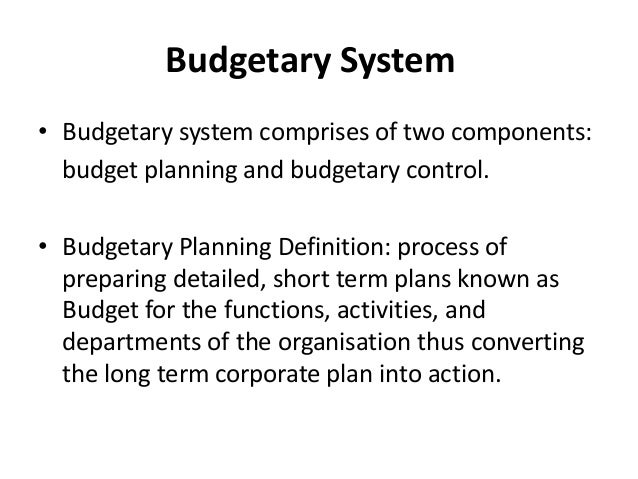 Budgetary System

• Budgetary system comprises of two components: budget planning and budgetary control.

• Budgetary Planning Definition: process of preparing detailed, short term plans known as Budget for the functions, activities, and departments of the organisation thus converting the long term corporate plan into action.